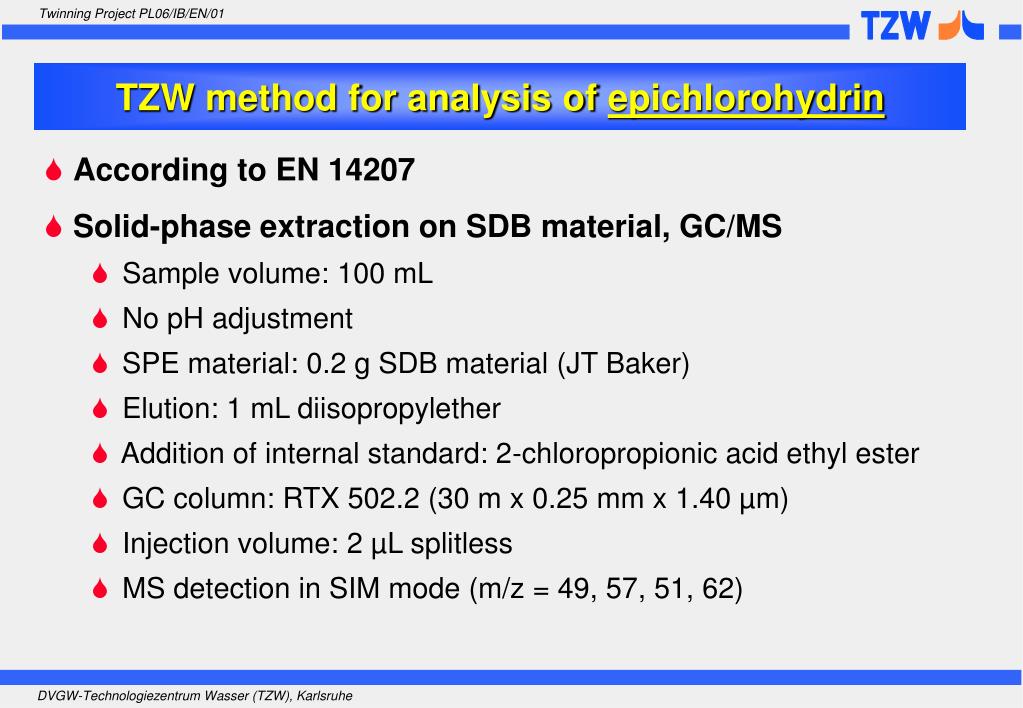 Twinning Project PL06/IB/EN/01

TZW

TZW method for analysis of epichlorohydrin

According to EN 14207

Solid-phase extraction on SDB material, GC/MS

Sample volume: 100 mL

No pH adjustment

SPE material: 0.2 g SDB material (JT Baker)

Elution: 1 mL diisopropylether

Addition of internal standard: 2-chloropropionic acid ethyl ester

GC column: RTX 502.2 (30 m x 0.25 mm x 1.40 µm)

Injection volume: 2 µL splitless

MS detection in SIM mode (m/z = 49, 57, 51, 62)

DVGW-Technologiezentrum Wasser (TZW), Karlsruhe